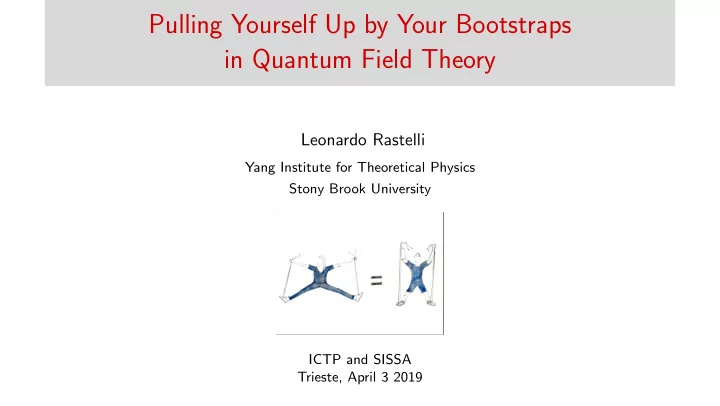 Pulling Yourself Up by Your Bootstraps in Quantum Field Theory

Leonardo Rastelli

Yang Institute for Theoretical Physics
Stony Brook University

=

ICTP and SISSA
Trieste, April 3 2019